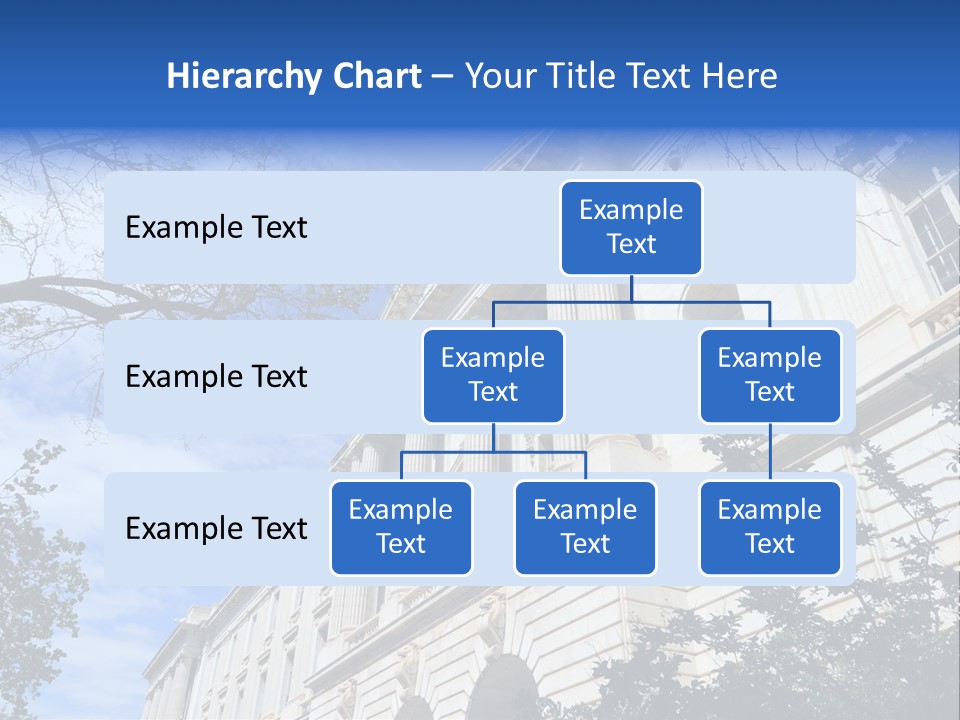 Hierarchy Chart – Your Title Text Here

Example Text

Example Text

Example Text

Example Text

Example Text

Example Text

Example Text

Example Text

Example Text